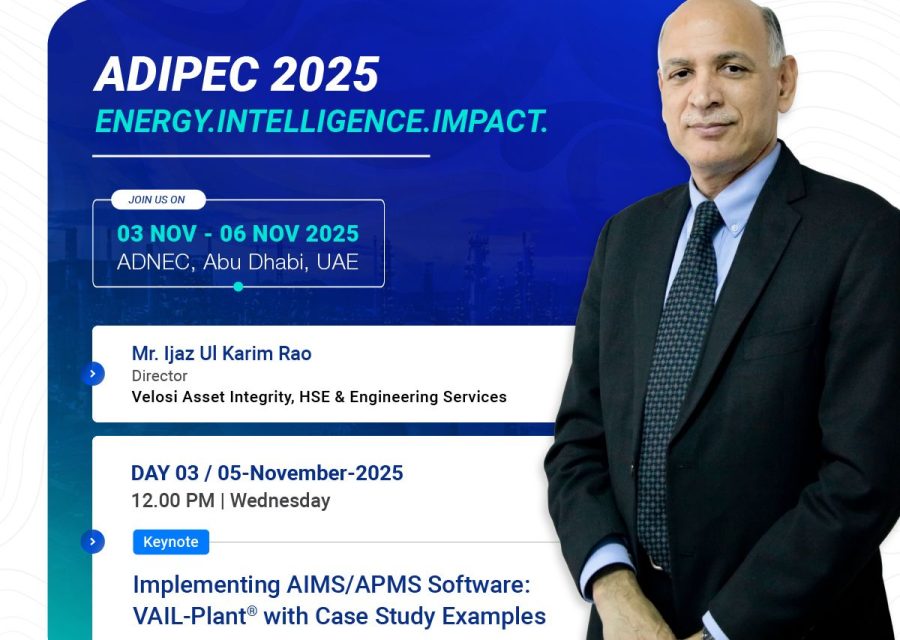 ADIPEC 2025
ENERGY.INTELLIGENCE.IMPACT.

JOIN US ON
03 NOV - 06 NOV 2025
ADNEC, Abu Dhabi, UAE

Mr. Ijaz Ul Karim Rao
Director
Velosi Asset Integrity, HSE & Engineering Services

DAY 03 / 05-November-2025
12.00 PM | Wednesday

Keynote

Implementing AIMS/APMS Software: VAIL-Plant® with Case Study Examples